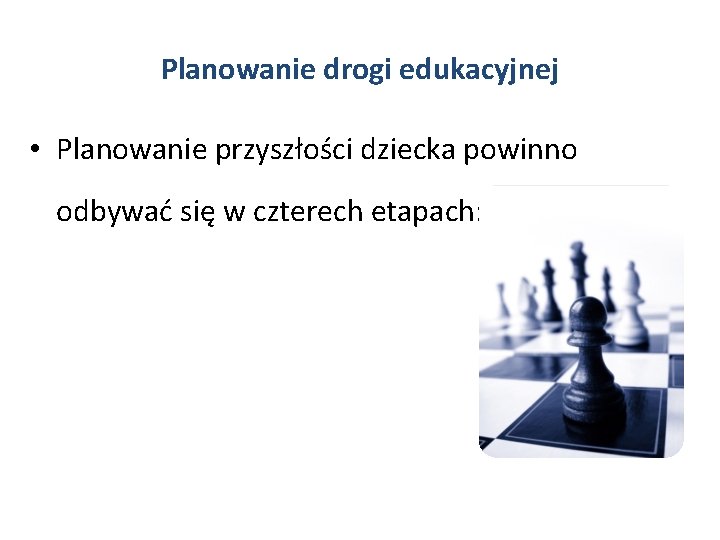 Planowanie drogi edukacyjnej

• Planowanie przyszłości dziecka powinno odbywać się w czterech etapach: